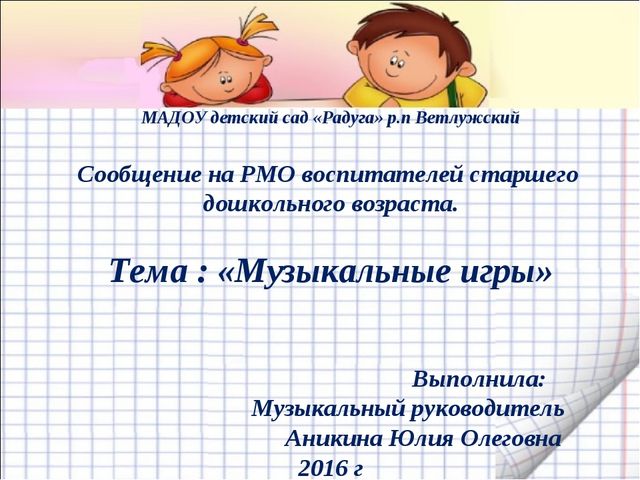 МАДОУ детский сад «Радуга» р.п Ветлужский

Сообщение на РМО воспитателей старшего дошкольного возраста.

Тема : «Музыкальные игры»

Выполнила:
Музыкальный руководитель
Аникина Юлия Олеговна
2016 г